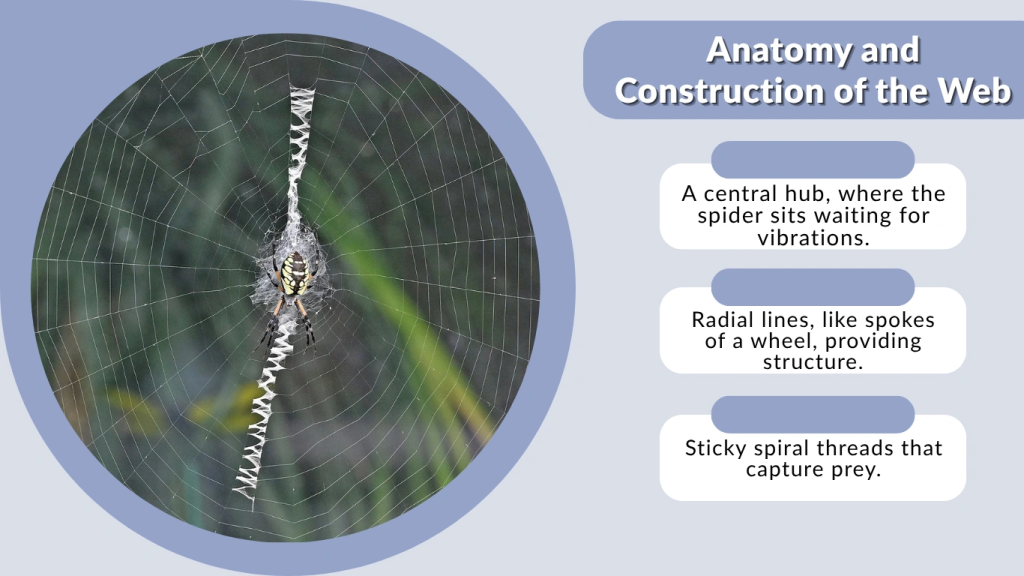 Anatomy and Construction of the Web

A central hub, where the spider sits waiting for vibrations.

Radial lines, like spokes of a wheel, providing structure.

Sticky spiral threads that capture prey.